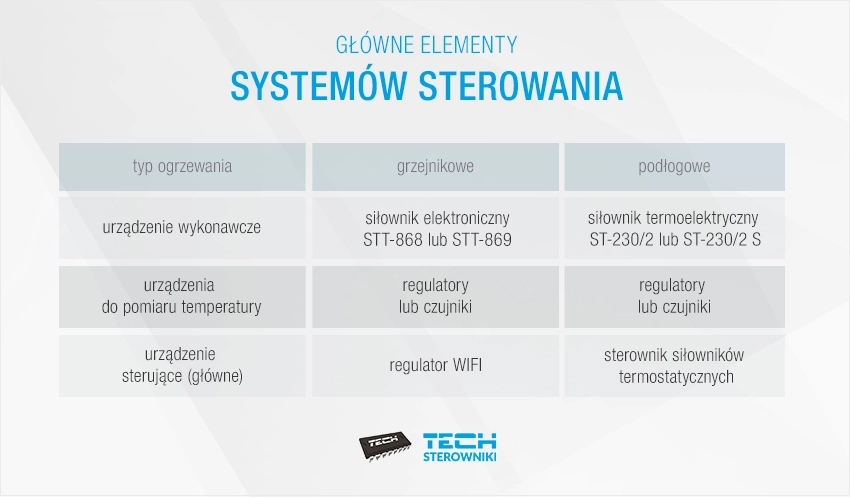 GŁÓWNE ELEMENTY
SYSTEMÓW STEROWANIA

| typ ogrzewania | grzejnikowe | podłogowe |
|---|---|---|
| urządzenie wykonawcze | siłownik elektroniczny STT-868 lub STT-869 | siłownik termoelektryczny ST-230/2 lub ST-230/2 S |
| urządzenia do pomiaru temperatury | regulatory lub czujniki | regulatory lub czujniki |
| urządzenie sterujące (główne) | regulator WIFI | sterownik siłowników termostatycznych |

TECH
TECH
STEROWNIKI